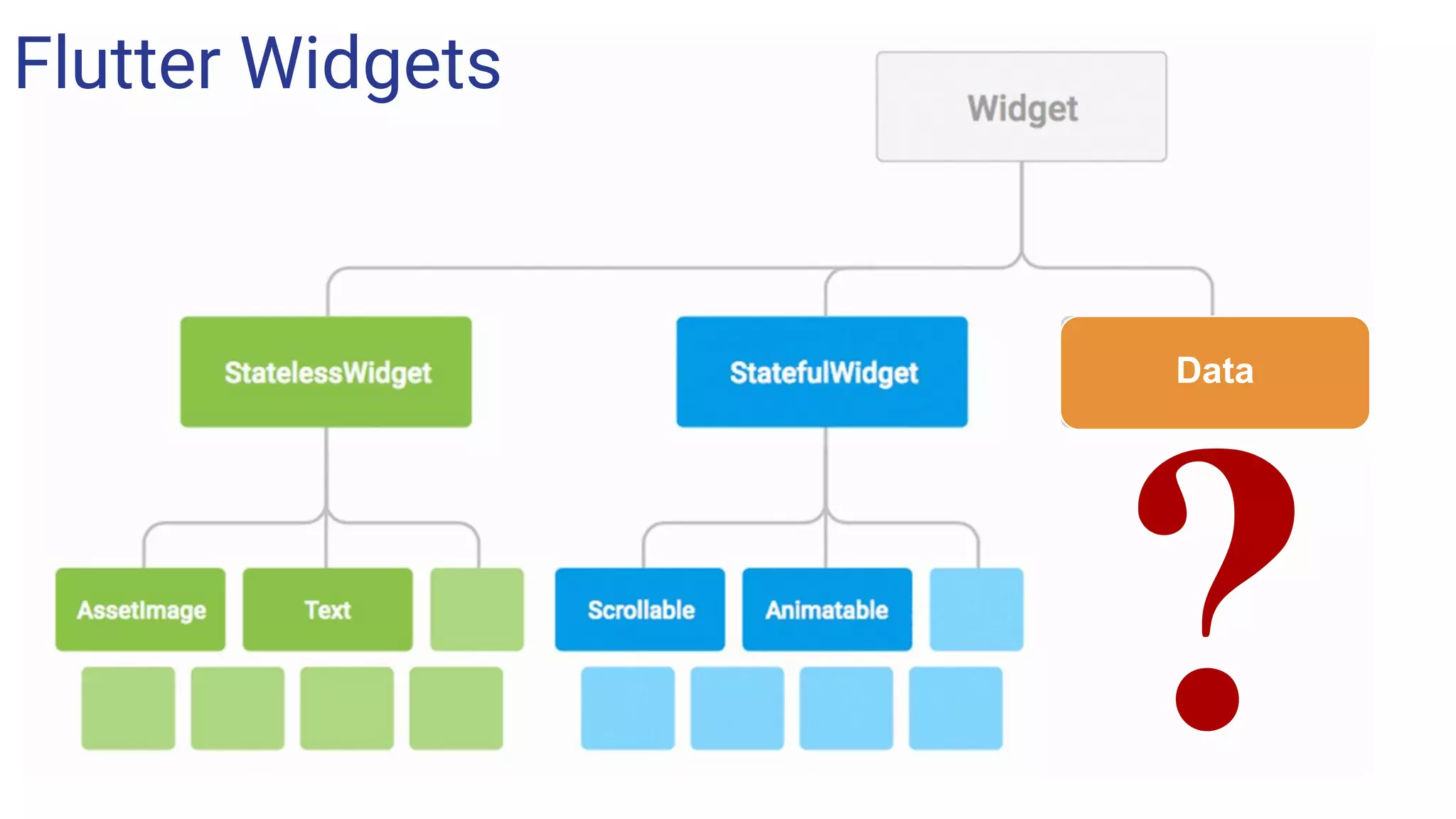 Flutter Widgets

Widget

StatelessWidget

StatefulWidget

Data

?

AssetImage

Text

Scrollable

Animatable